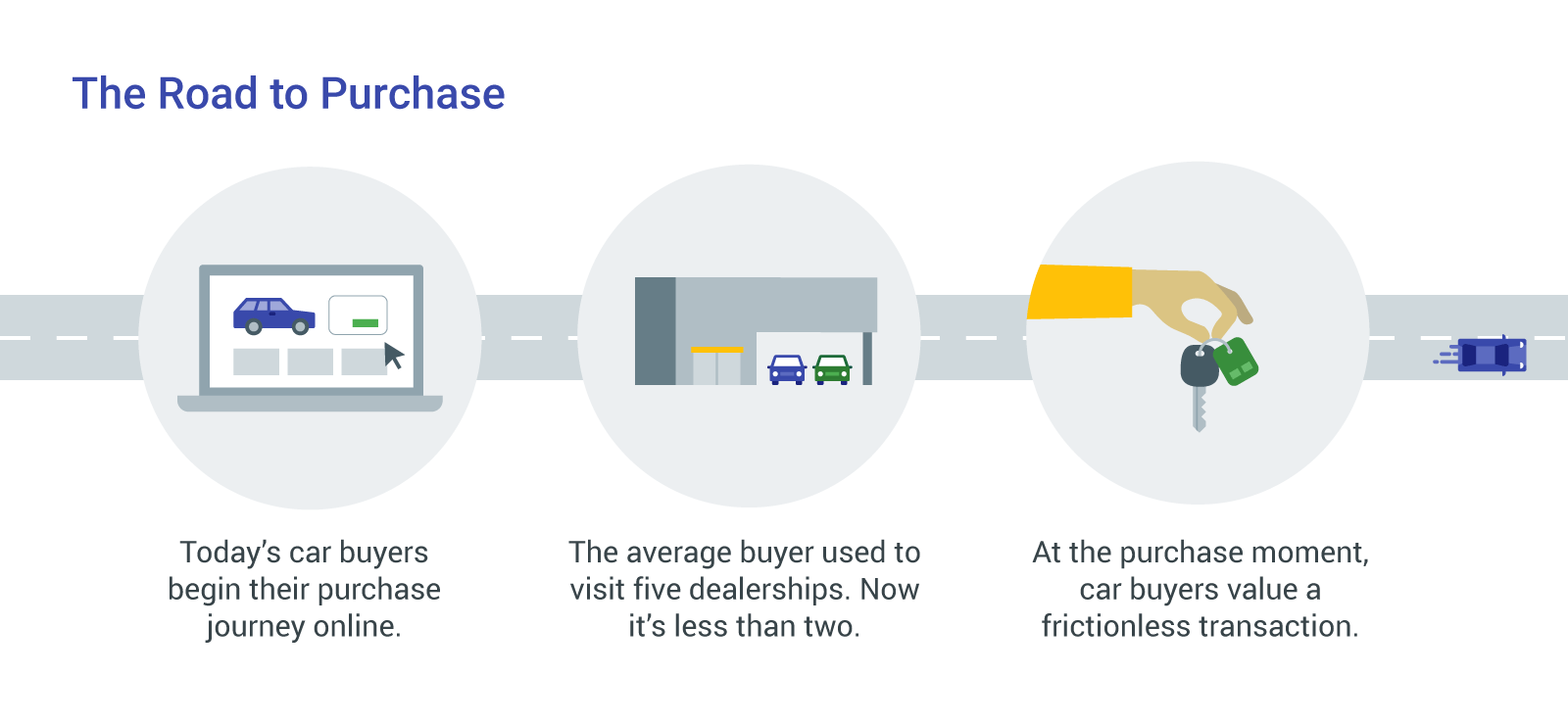 The Road to Purchase

Today’s car buyers begin their purchase journey online.

The average buyer used to visit five dealerships. Now it’s less than two.

At the purchase moment, car buyers value a frictionless transaction.